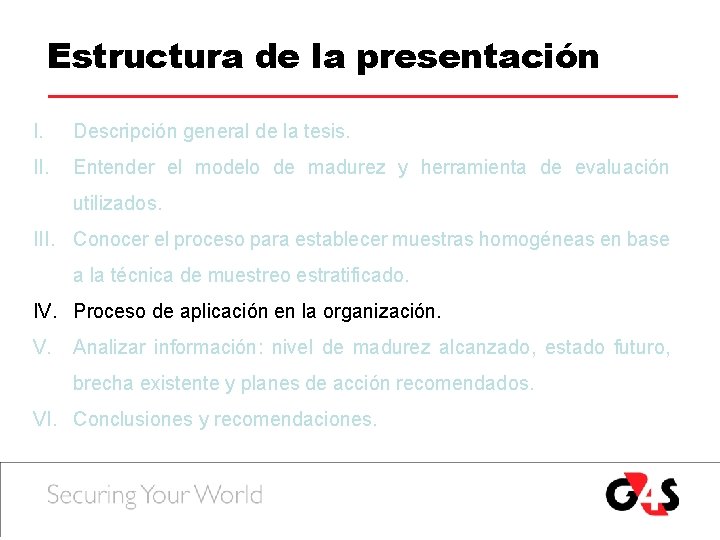 Estructura de la presentación

I. Descripción general de la tesis.

II. Entender el modelo de madurez y herramienta de evaluación utilizados.

III. Conocer el proceso para establecer muestras homogéneas en base a la técnica de muestreo estratificado.

IV. Proceso de aplicación en la organización.

V. Analizar información: nivel de madurez alcanzado, estado futuro, brecha existente y planes de acción recomendados.

VI. Conclusiones y recomendaciones.

Securing Your World

G4S